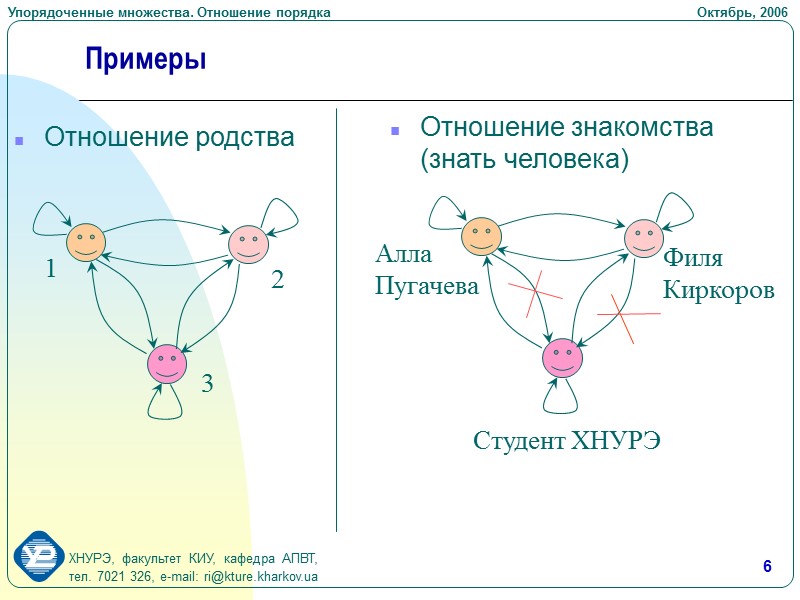 Упорядоченные множества. Отношение порядка

Октябрь, 2006

Примеры

Отношение родства

1

2

3

Отношение знакомства (знать человека)

Алла Пугачева

Филя Киркоров

Студент ХНУРЭ

ХНУРЭ, факультет КИУ, кафедра АПВТ, тел. 7021 326, e-mail: ri@kture.kharkov.ua

6